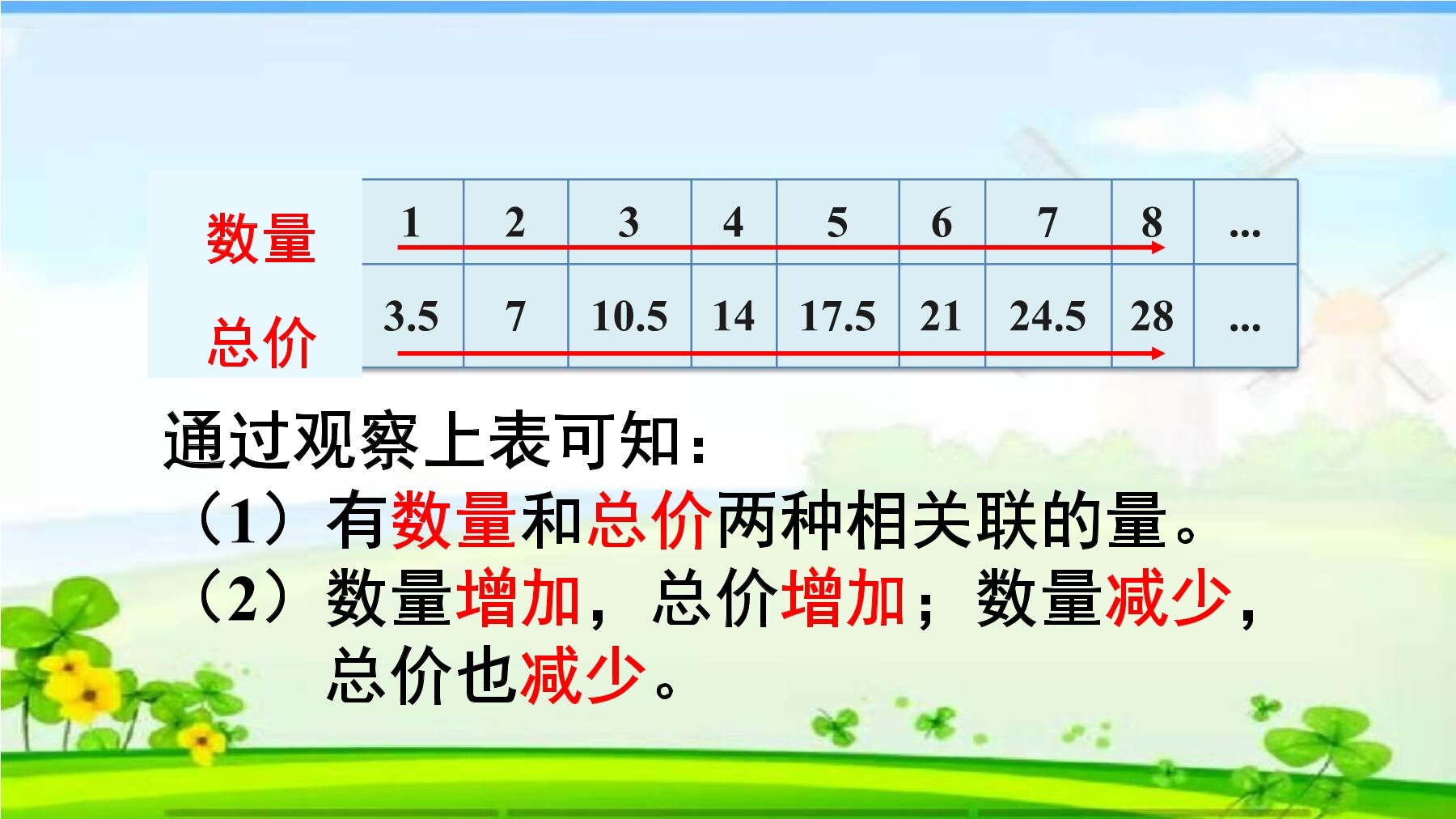 | 数量 | 1 | 2 | 3 | 4 | 5 | 6 | 7 | 8 | ... |
|---|---|---|---|---|---|---|---|---|---|
| 总价 | 3.5 | 7 | 10.5 | 14 | 17.5 | 21 | 24.5 | 28 | ... |

通过观察上表可知：
（1）有数量和总价两种相关联的量。
（2）数量增加，总价增加；数量减少，总价也减少。